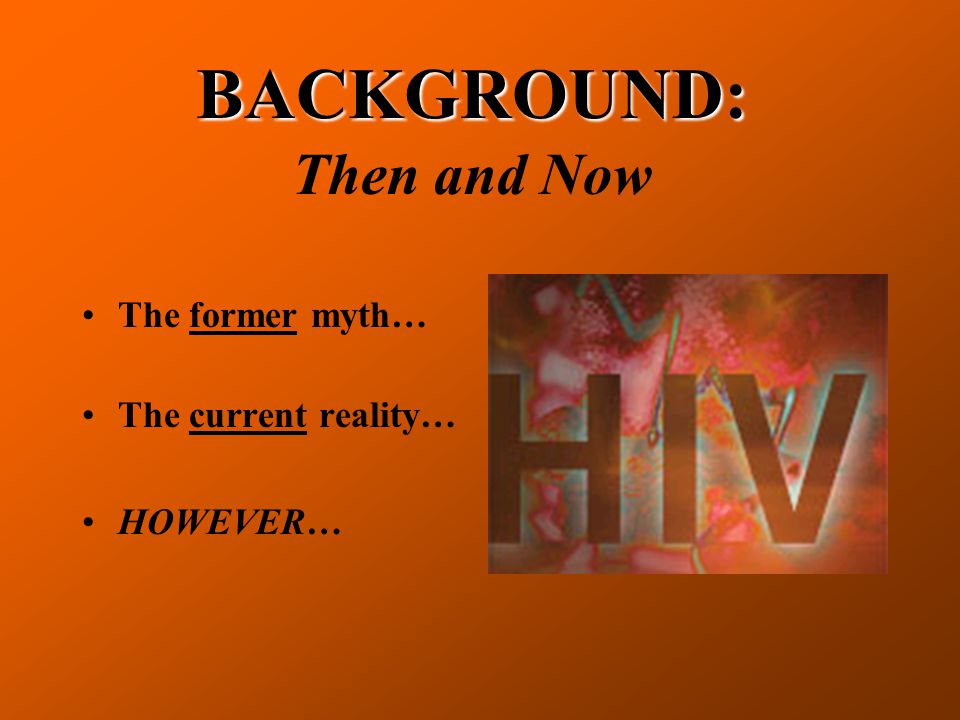 BACKGROUND:
Then and Now

• The former myth…

• The current reality…

• HOWEVER…

HIV